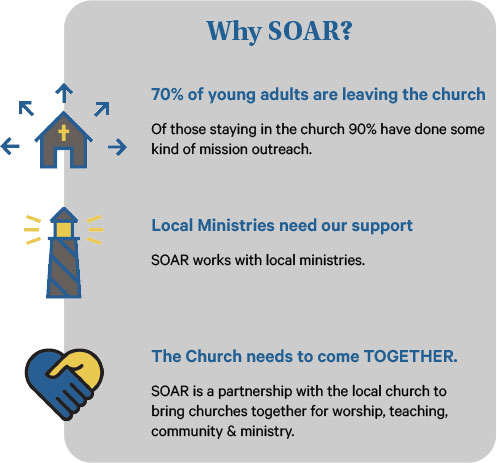 Why SOAR?

70% of young adults are leaving the church

Of those staying in the church 90% have done some kind of mission outreach.

Local Ministries need our support

SOAR works with local ministries.

The Church needs to come TOGETHER.

SOAR is a partnership with the local church to bring churches together for worship, teaching, community & ministry.